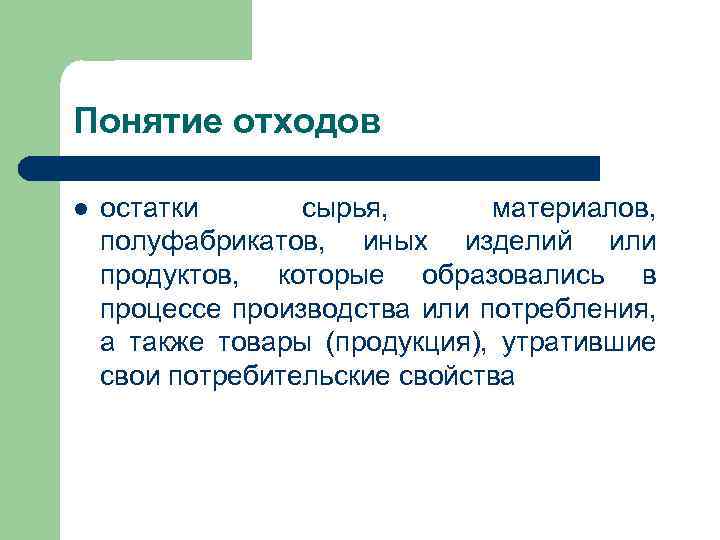 Понятие отходов

● остатки сырья, материалов, полуфабрикатов, иных изделий или продуктов, которые образовались в процессе производства или потребления, а также товары (продукция), утратившие свои потребительские свойства